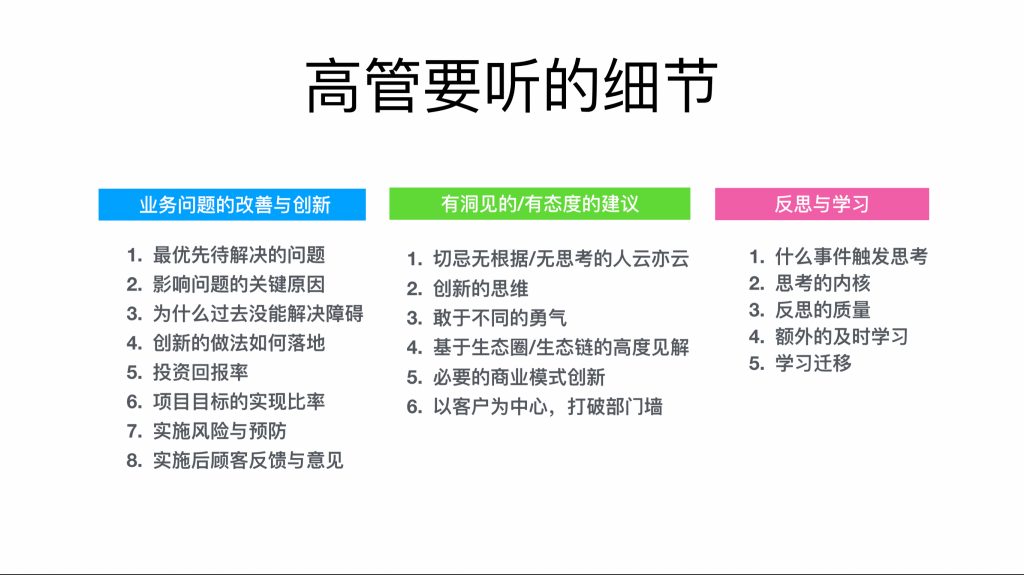 高管要听的细节

业务问题的改善与创新

1. 最优先待解决的问题
2. 影响问题的关键原因
3. 为什么过去没能解决障碍
4. 创新的做法如何落地
5. 投资回报率
6. 项目目标的实现比率
7. 实施风险与预防
8. 实施后顾客反馈与意见

有洞见的/有态度的建议

1. 切忌无根据/无思考的人云亦云
2. 创新的思维
3. 敢于不同的勇气
4. 基于生态圈/生态链的高度见解
5. 必要的商业模式创新
6. 以客户为中心，打破部门墙

反思与学习

1. 什么事件触发思考
2. 思考的内核
3. 反思的质量
4. 额外的及时学习
5. 学习迁移